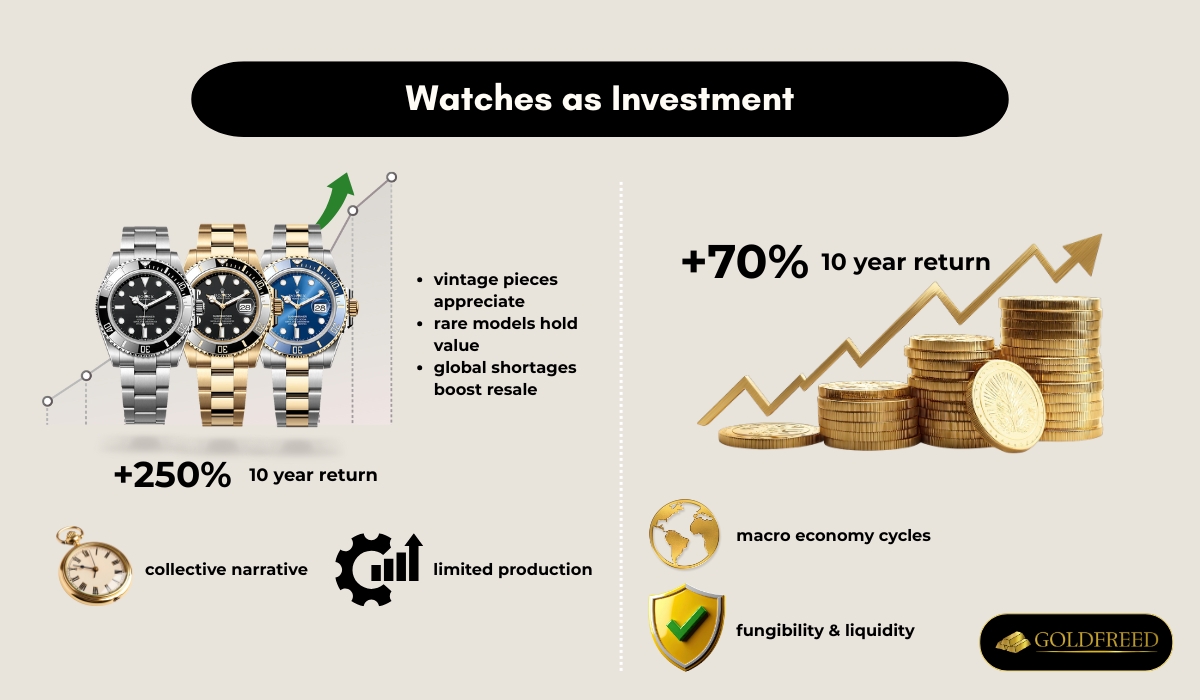 Watches as Investment

- vintage pieces appreciate
- rare models hold value
- global shortages boost resale

+250% 10 year return

collective narrative

limited production

+70% 10 year return

macro economy cycles

fungibility & liquidity

GOLDFREED